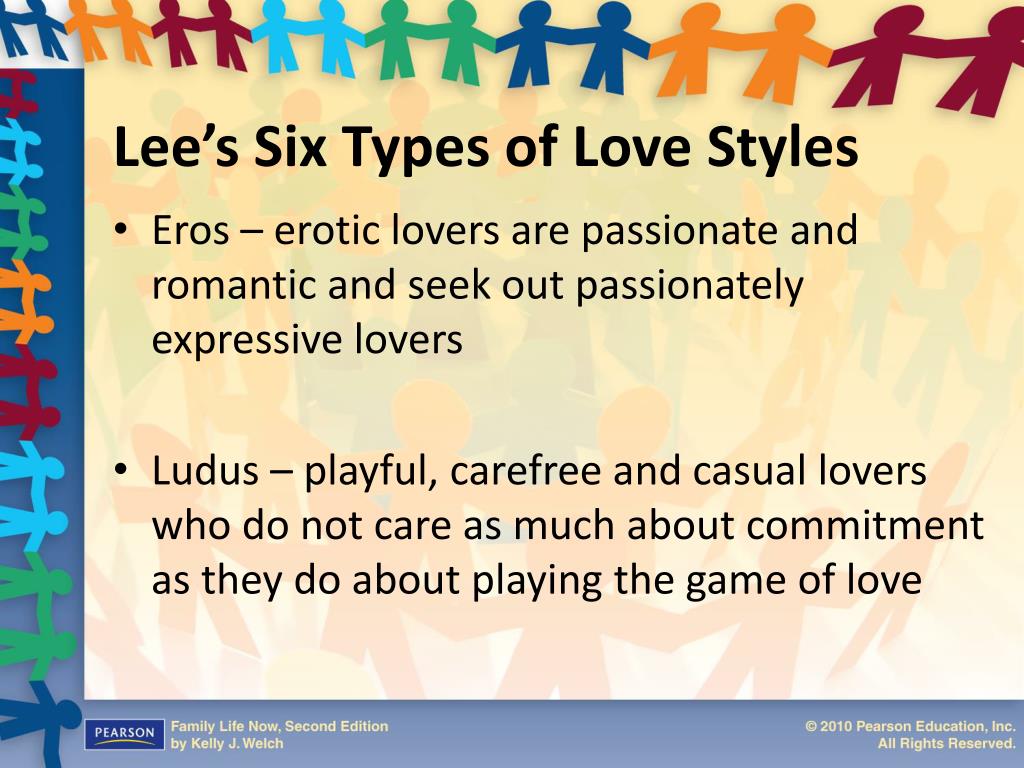 Lee’s Six Types of Love Styles

• Eros – erotic lovers are passionate and romantic and seek out passionately expressive lovers

• Ludus – playful, carefree and casual lovers who do not care as much about commitment as they do about playing the game of love

PEARSON

Family Life Now, Second Edition
by Kelly J. Welch

© 2010 Pearson Education, Inc.
All Rights Reserved.